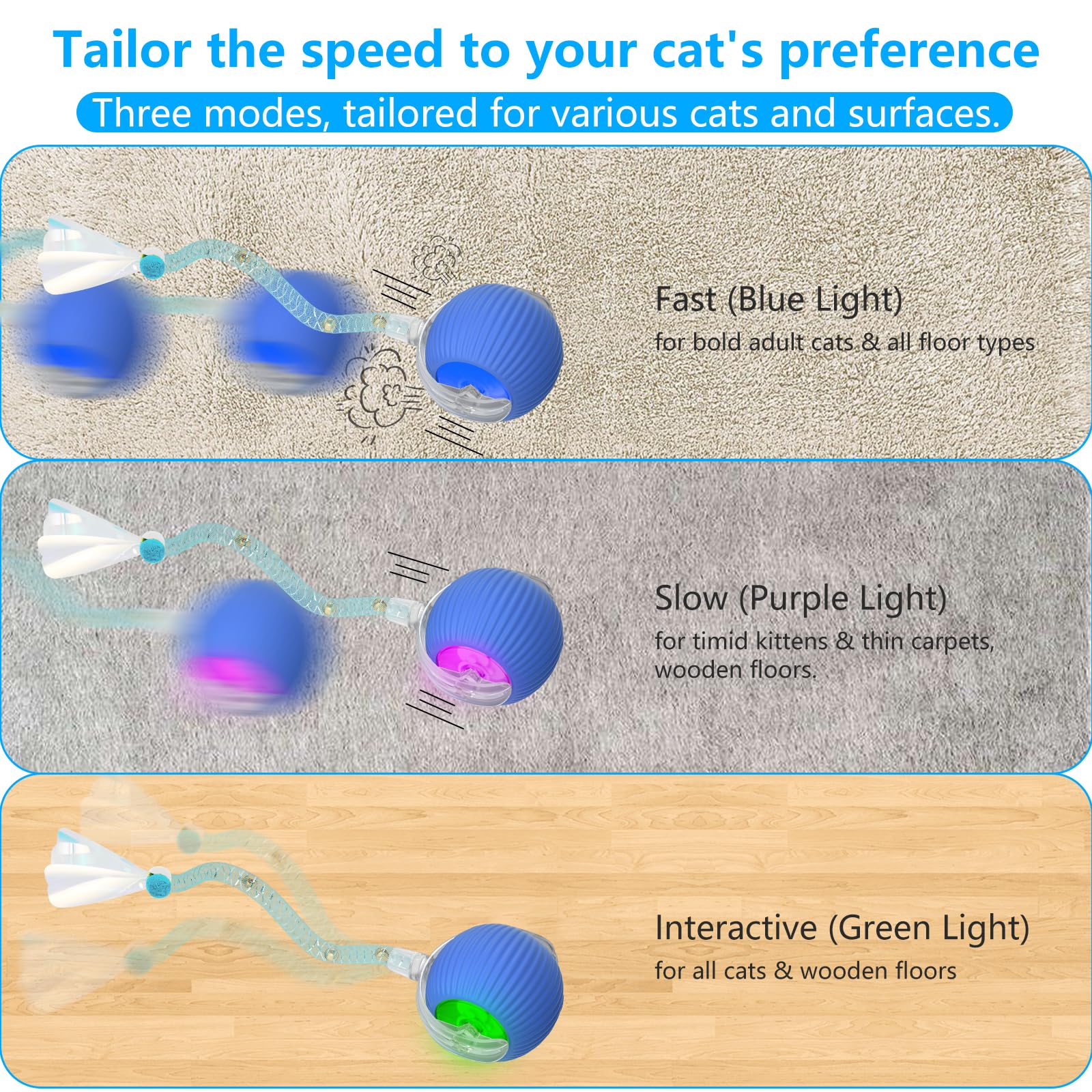 Tailor the speed to your cat's preference

Three modes, tailored for various cats and surfaces.

Fast (Blue Light)
for bold adult cats & all floor types

Slow (Purple Light)
for timid kittens & thin carpets, wooden floors.

Interactive (Green Light)
for all cats & wooden floors